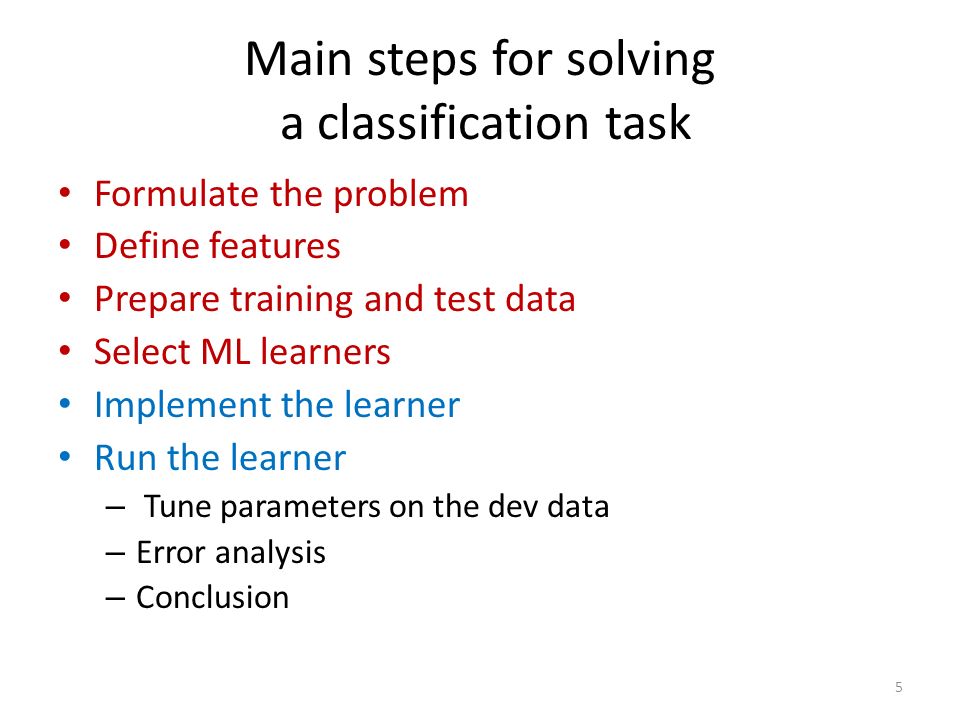 Main steps for solving a classification task

• Formulate the problem
• Define features
• Prepare training and test data
• Select ML learners
• Implement the learner
• Run the learner
 – Tune parameters on the dev data
 – Error analysis
 – Conclusion

5